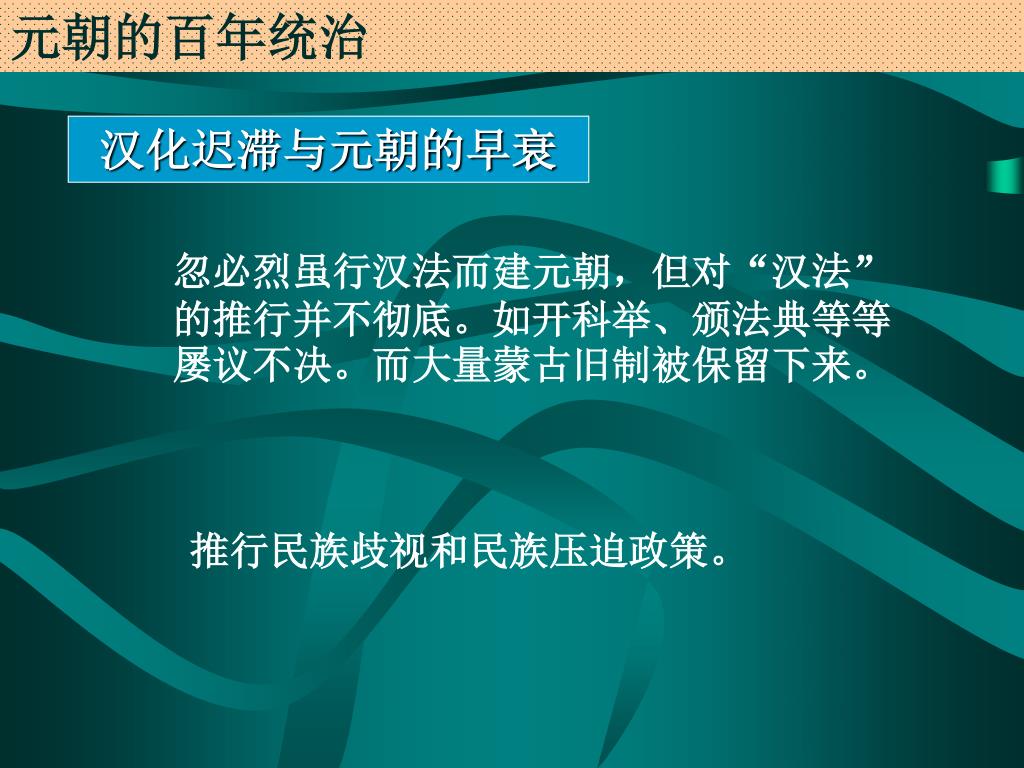 元朝的百年统治

汉化迟滞与元朝的早衰

忽必烈虽行汉法而建元朝，但对“汉法”的推行并不彻底。如开科举、颁法典等等屡议不决。而大量蒙古旧制被保留下来。

推行民族歧视和民族压迫政策。